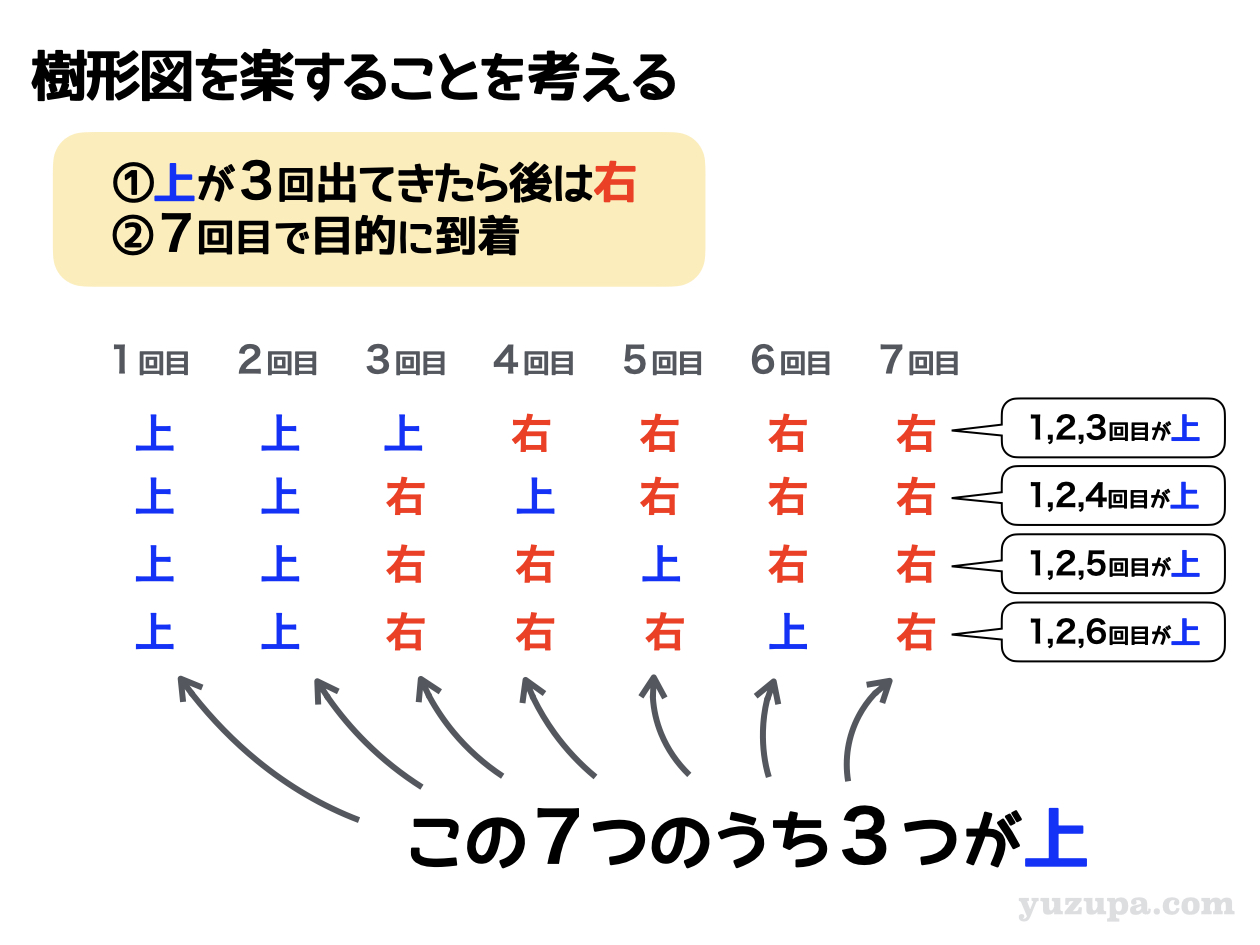 樹形図を楽することを考える

①上が３回出てきたら後は右
②７回目で目的に到着

| 1回目 | 2回目 | 3回目 | 4回目 | 5回目 | 6回目 | 7回目 | |
|---|---|---|---|---|---|---|---|
| 上 | 上 | 上 | 右 | 右 | 右 | 右 | 1,2,3回目が上 |
| 上 | 上 | 右 | 上 | 右 | 右 | 右 | 1,2,4回目が上 |
| 上 | 上 | 右 | 右 | 上 | 右 | 右 | 1,2,5回目が上 |
| 上 | 上 | 右 | 右 | 右 | 上 | 右 | 1,2,6回目が上 |

この７つのうち３つが上

yuzupa.com